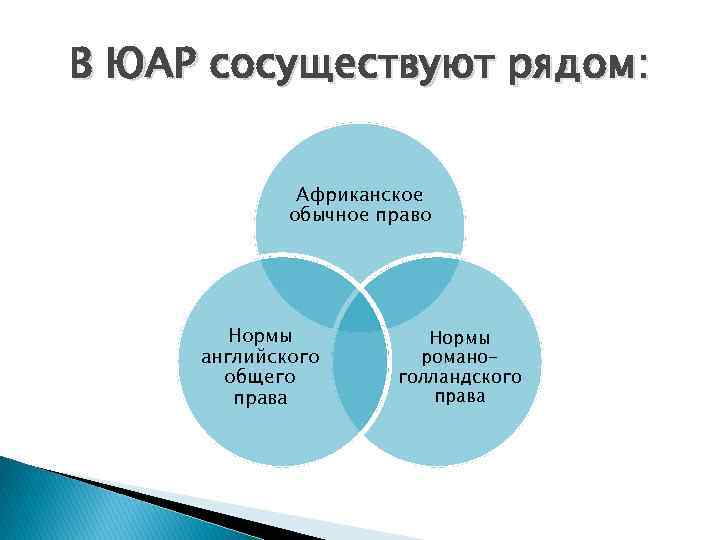 В ЮАР сосуществуют рядом:

Африканское обычное право

Нормы английского общего права

Нормы романо-голландского права